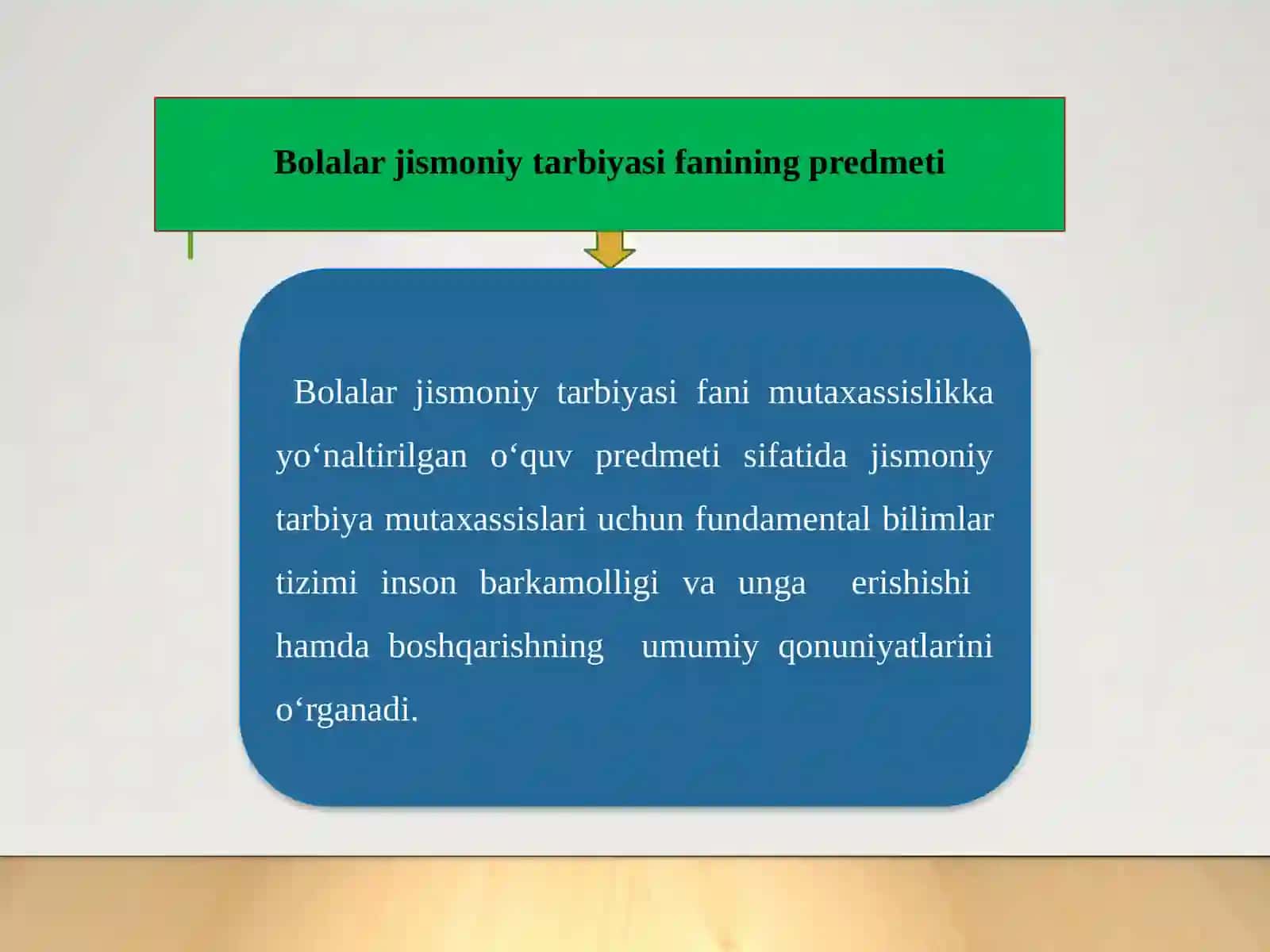 Bolalar jismoniy tarbiyasi fanining predmeti

Bolalar jismoniy tarbiyasi fani mutaxassislikka yo‘naltirilgan o‘quv predmeti sifatida jismoniy tarbiya mutaxassislari uchun fundamental bilimlar tizimi inson barkamolligi va unga erishishi hamda boshqarishning umumiy qonuniyatlarini o‘rganadi.